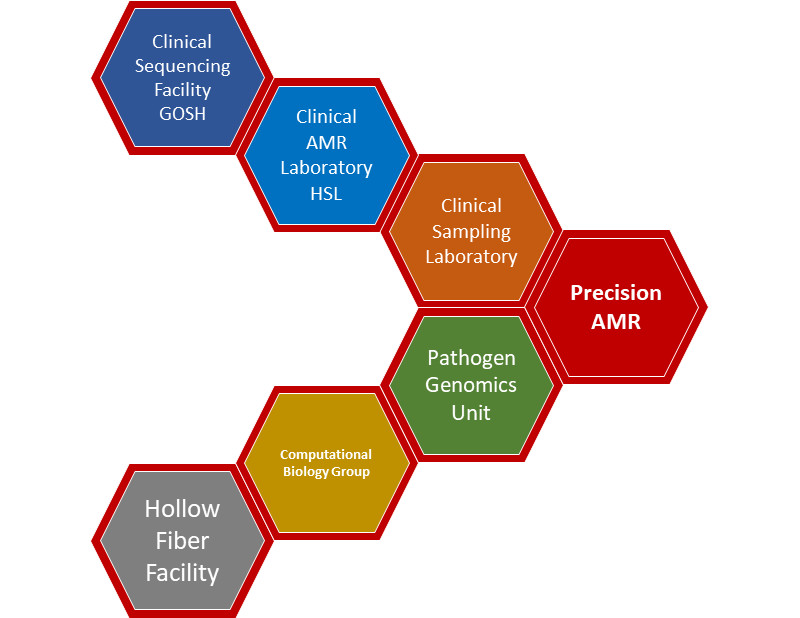 Clinical Sequencing Facility GOSH

Clinical AMR Laboratory HSL

Clinical Sampling Laboratory

Precision AMR

Pathogen Genomics Unit

Computational Biology Group

Hollow Fiber Facility